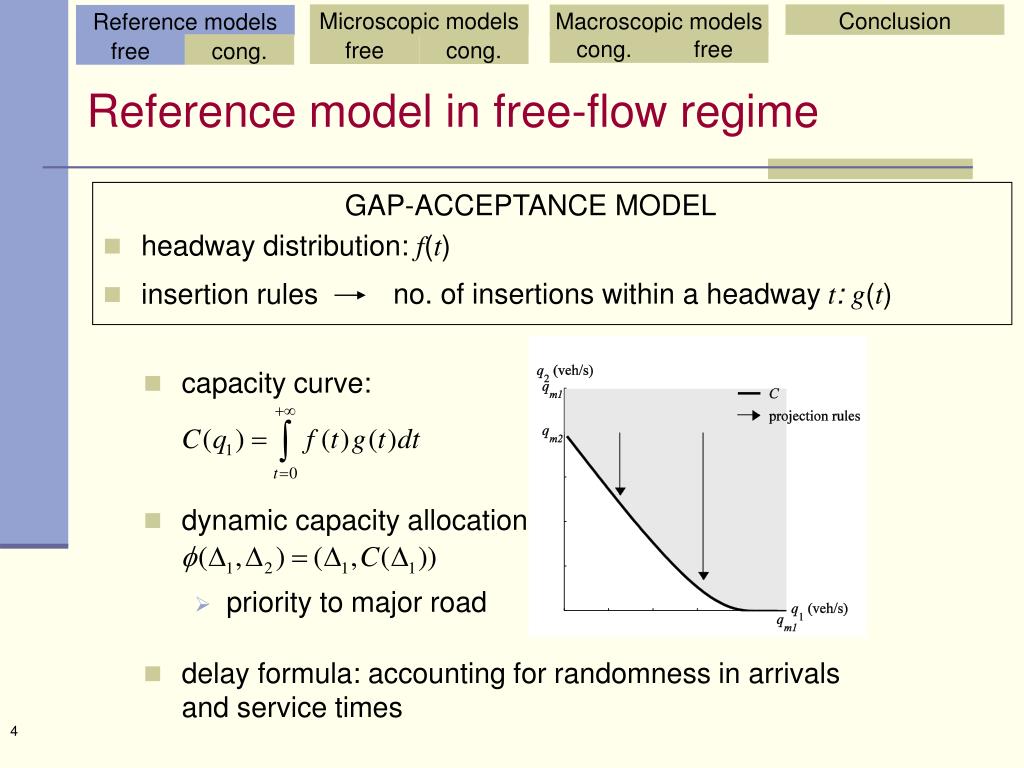 Reference models
free cong.

Microscopic models
free cong.

Macroscopic models
cong. free

Conclusion

Reference model in free-flow regime

GAP-ACCEPTANCE MODEL

headway distribution: $f(t)$

insertion rules → no. of insertions within a headway $t$: $g(t)$

capacity curve:

$C(q_1) = \int_{t=0}^{+\infty} f(t)g(t)dt$

dynamic capacity allocation

$\phi(\Delta_1, \Delta_2) = (\Delta_1, C(\Delta_1))$

priority to major road

delay formula: accounting for randomness in arrivals and service times

$q_2$ (veh/s)
$q_{m1}$
$q_{m2}$
$C$
projection rules
$q_1$ (veh/s)
$q_{m1}$

4